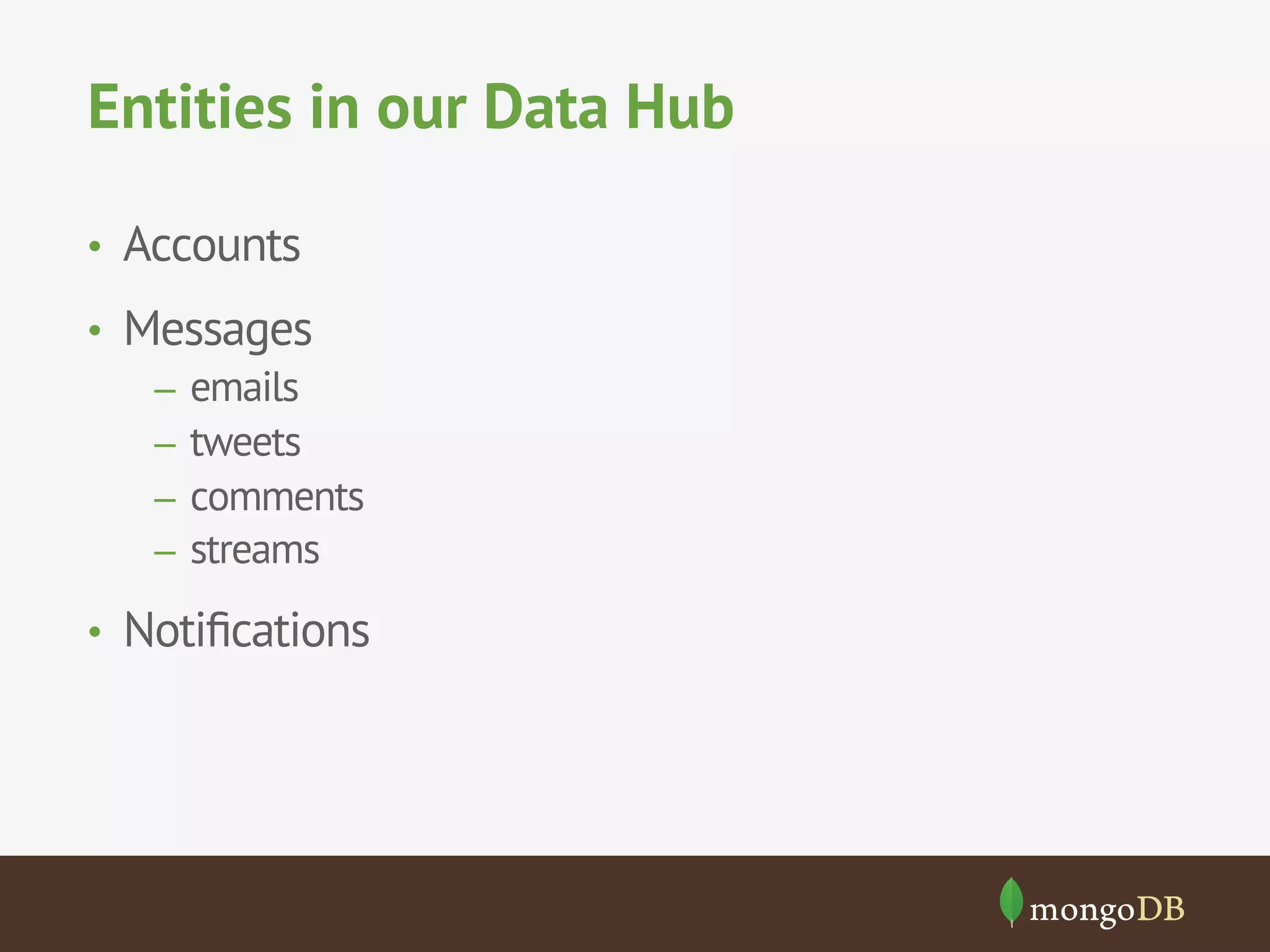 Entities in our Data Hub

• Accounts
• Messages
  – emails
  – tweets
  – comments
  – streams
• Notifications

mongoDB